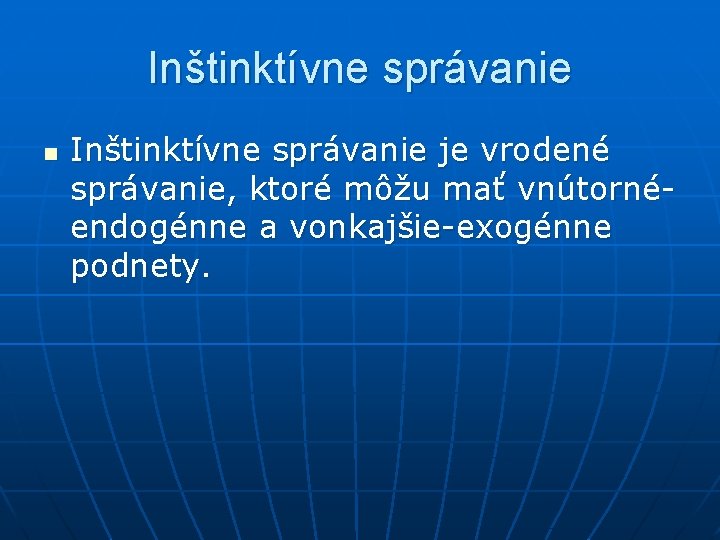 Inštinktívne správanie

Inštinktívne správanie je vrodené správanie, ktoré môžu mať vnútorné-endogénne a vonkajšie-exogénne podnety.